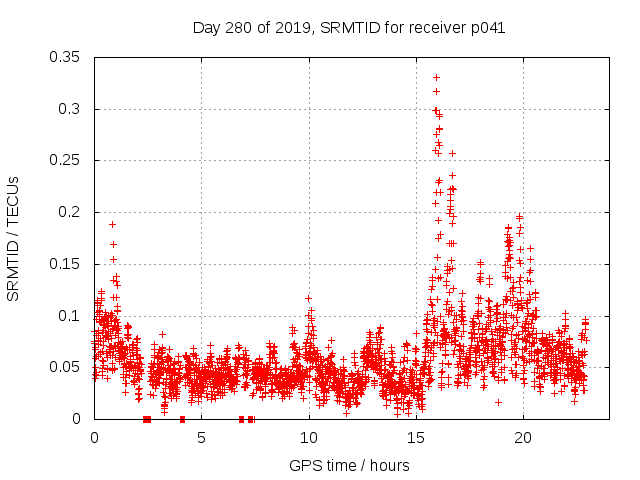 Day 280 of 2019, SRMTID for receiver p041

SRMTID / TECUs

0.35
0.3
0.25
0.2
0.15
0.1
0.05
0

0
5
10
15
20

GPS time / hours